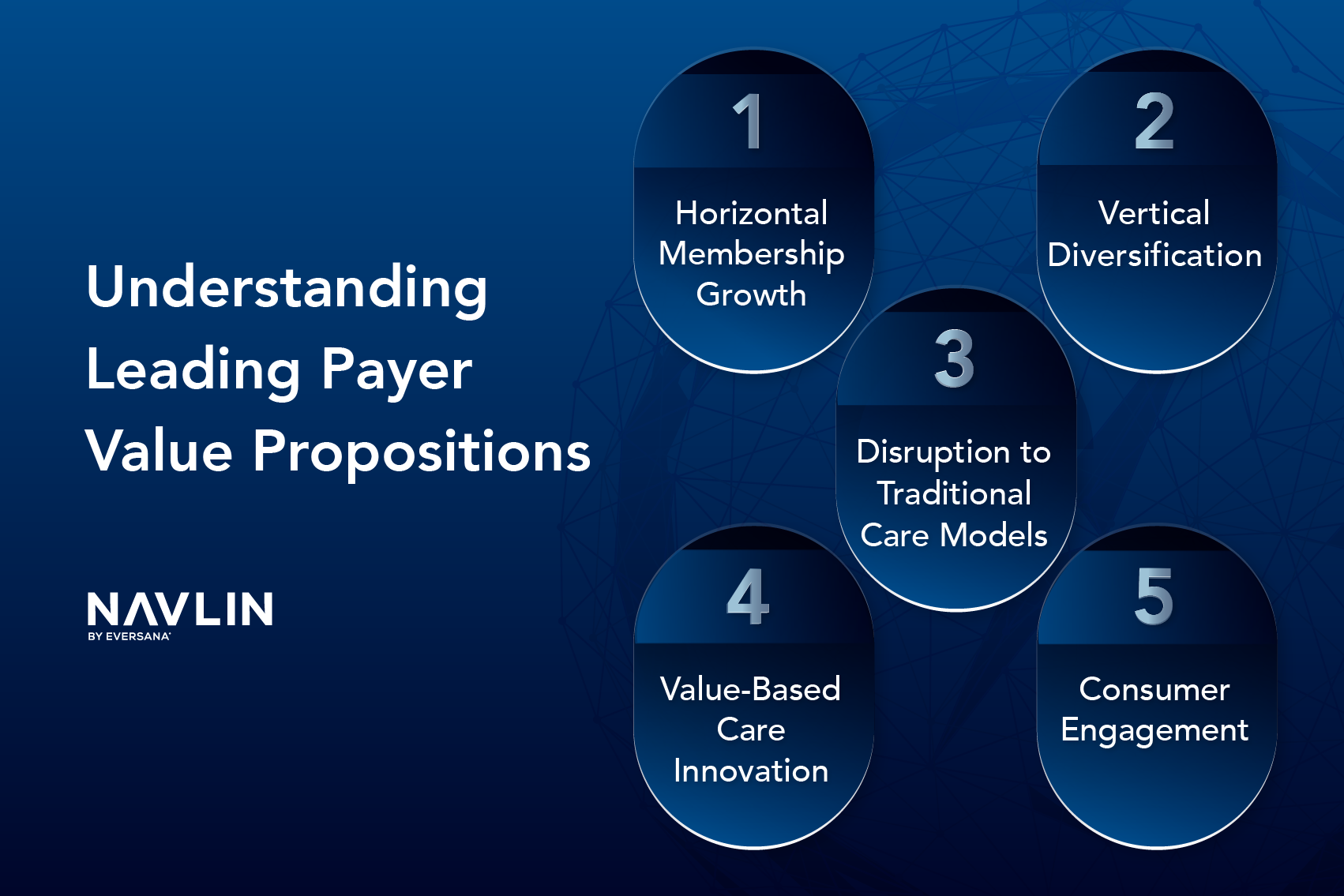 Understanding Leading Payer Value Propositions

NAVLIN
BY EVERSANA

1
Horizontal Membership Growth

2
Vertical Diversification

3
Disruption to Traditional Care Models

4
Value-Based Care Innovation

5
Consumer Engagement